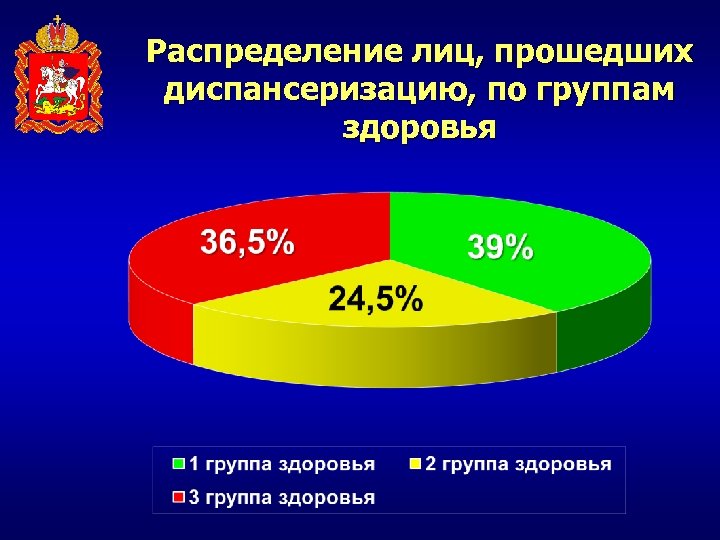 Распределение лиц, прошедших диспансеризацию, по группам здоровья

36,5%

39%

24,5%

1 группа здоровья
2 группа здоровья
3 группа здоровья